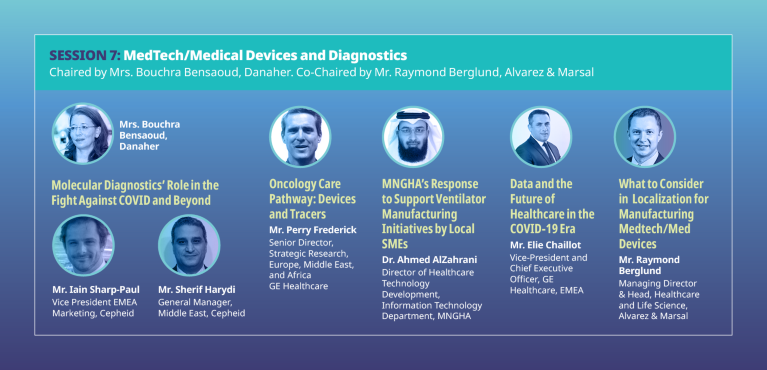 SESSION 7: MedTech/Medical Devices and Diagnostics
Chaired by Mrs. Bouchra Bensaoud, Danaher. Co-Chaired by Mr. Raymond Berglund, Alvarez & Marsal

Mrs. Bouchra Bensaoud, Danaher

Molecular Diagnostics' Role in the Fight Against COVID and Beyond

Mr. Iain Sharp-Paul
Vice President EMEA Marketing, Cepheid

Mr. Sherif Harydi
General Manager, Middle East, Cepheid

Oncology Care Pathway: Devices and Tracers
Mr. Perry Frederick
Senior Director, Strategic Research, Europe, Middle East, and Africa GE Healthcare

MNGHA's Response to Support Ventilator Manufacturing Initiatives by Local SMEs
Dr. Ahmed AlZahrani
Director of Healthcare Technology Development, Information Technology Department, MNGHA

Data and the Future of Healthcare in the COVID-19 Era
Mr. Elie Chaillot
Vice-President and Chief Executive Officer, GE Healthcare, EMEA

What to Consider in Localization for Manufacturing Medtech/Med Devices
Mr. Raymond Berglund
Managing Director & Head, Healthcare and Life Science, Alvarez & Marsal